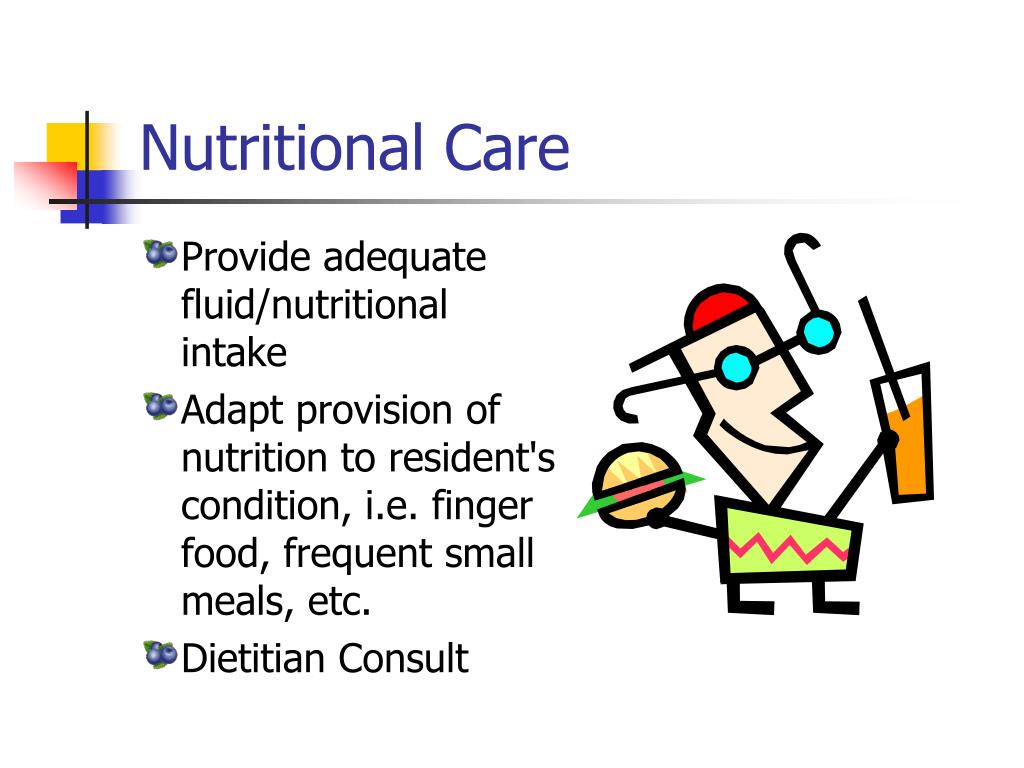 Nutritional Care

Provide adequate fluid/nutritional intake

Adapt provision of nutrition to resident's condition, i.e. finger food, frequent small meals, etc.

Dietitian Consult